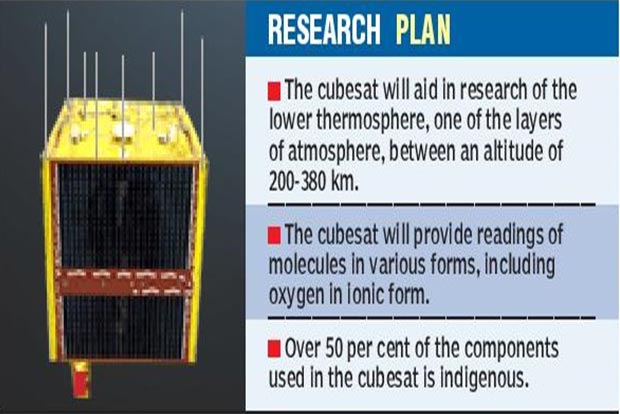 RESEARCH PLAN

The cubesat will aid in research of the lower thermosphere, one of the layers of atmosphere, between an altitude of 200-380 km.

The cubesat will provide readings of molecules in various forms, including oxygen in ionic form.

Over 50 per cent of the components used in the cubesat is indigenous.